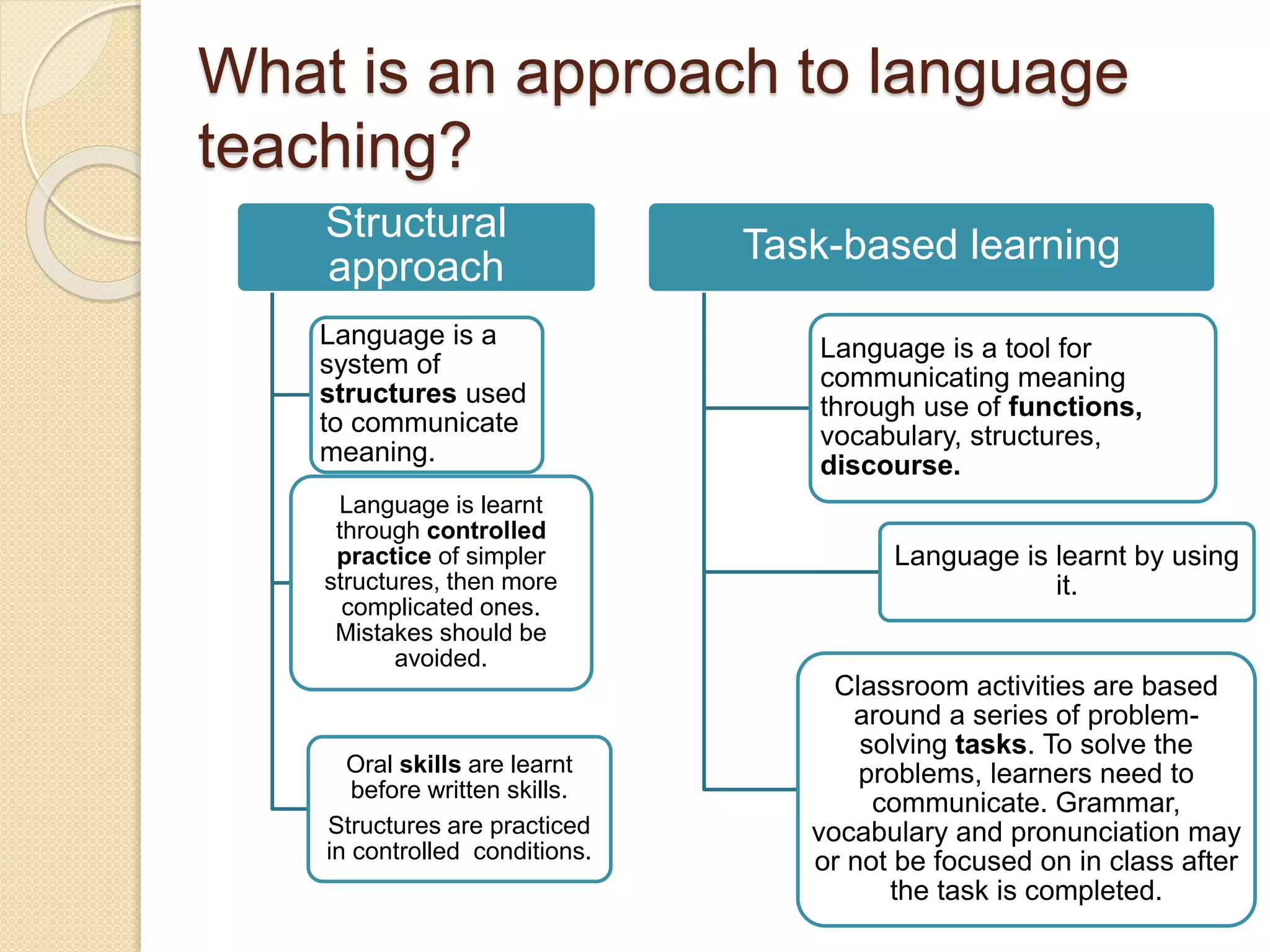 What is an approach to language teaching?

Structural approach

Language is a system of structures used to communicate meaning.

Language is learnt through controlled practice of simpler structures, then more complicated ones. Mistakes should be avoided.

Oral skills are learnt before written skills.

Structures are practiced in controlled conditions.

Task-based learning

Language is a tool for communicating meaning through use of functions, vocabulary, structures, discourse.

Language is learnt by using it.

Classroom activities are based around a series of problem-solving tasks. To solve the problems, learners need to communicate. Grammar, vocabulary and pronunciation may or not be focused on in class after the task is completed.